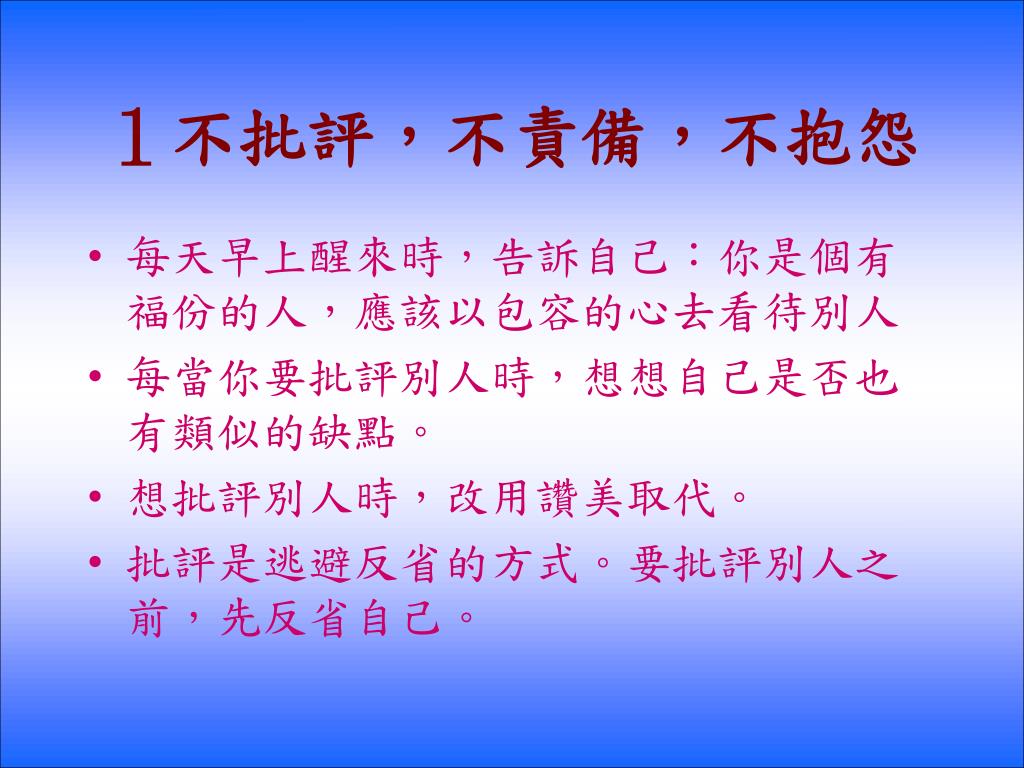 1 不批評，不責備，不抱怨

• 每天早上醒來時，告訴自己：你是個有福份的人，應該以包容的心去看待別人
• 每當你要批評別人時，想想自己是否也有類似的缺點。
• 想批評別人時，改用讚美取代。
• 批評是逃避反省的方式。要批評別人之前，先反省自己。